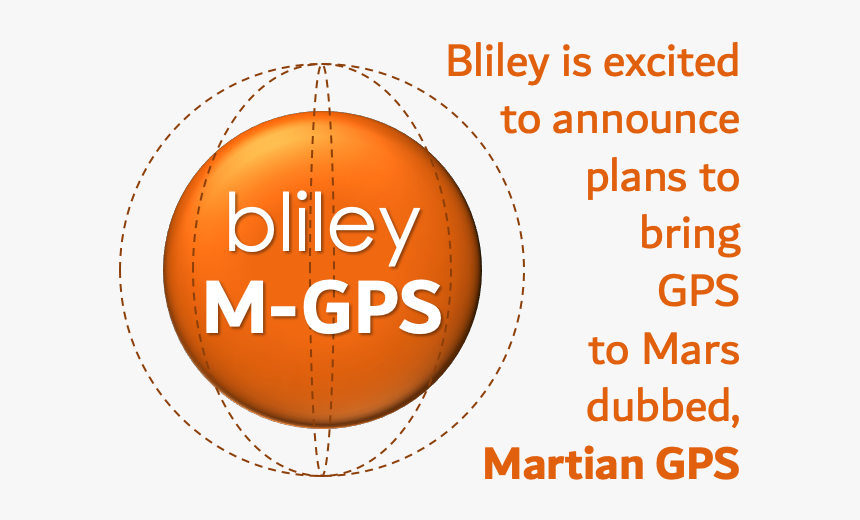 bliley
M-GPS

Bliley is excited to announce plans to bring GPS to Mars dubbed, Martian GPS